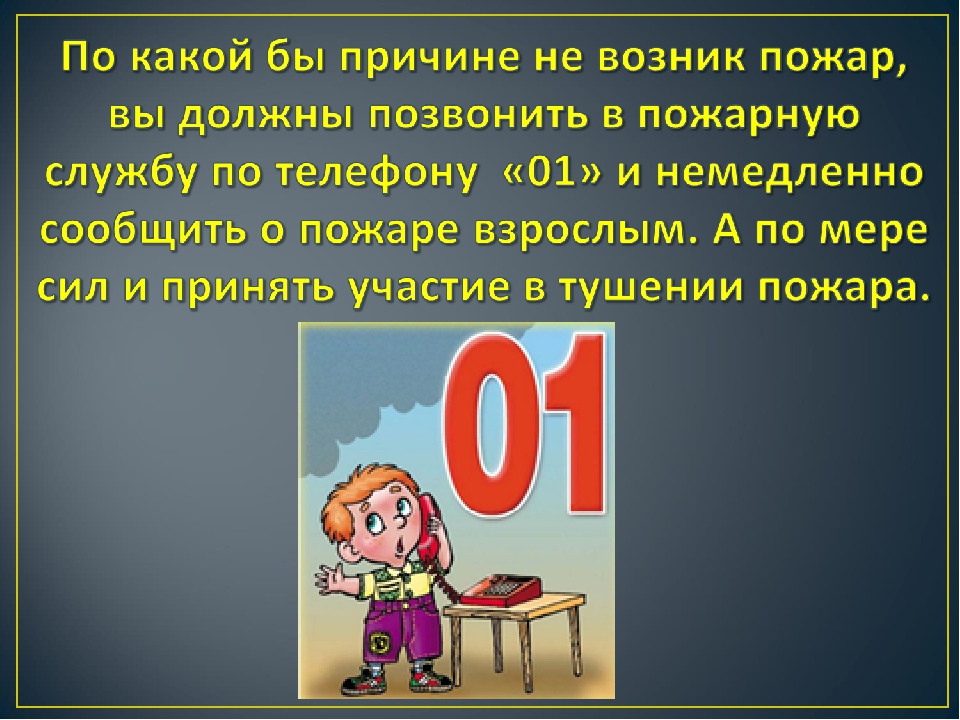 По какой бы причине не возник пожар, вы должны позвонить в пожарную службу по телефону «01» и немедленно сообщить о пожаре взрослым. А по мере сил и принять участие в тушении пожара.

01